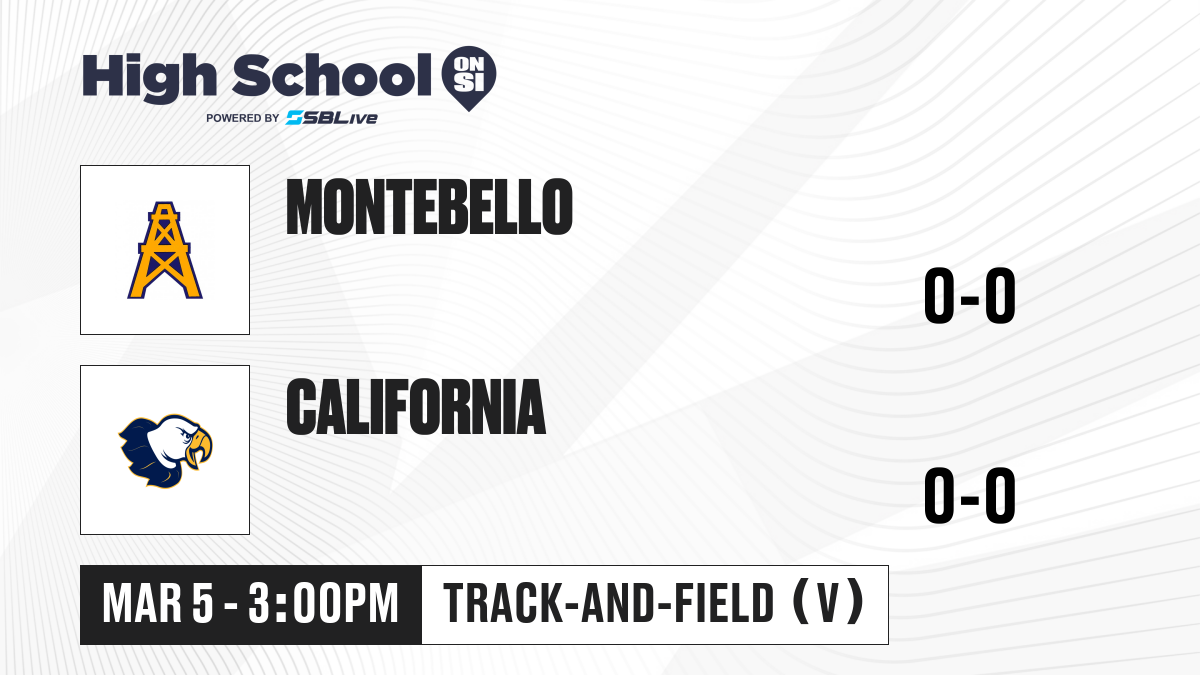 High School ON SI
POWERED BY SBLive

MONTEBELLO

0-0

CALIFORNIA

0-0

MAR 5 - 3:00PM

TRACK-AND-FIELD (V)